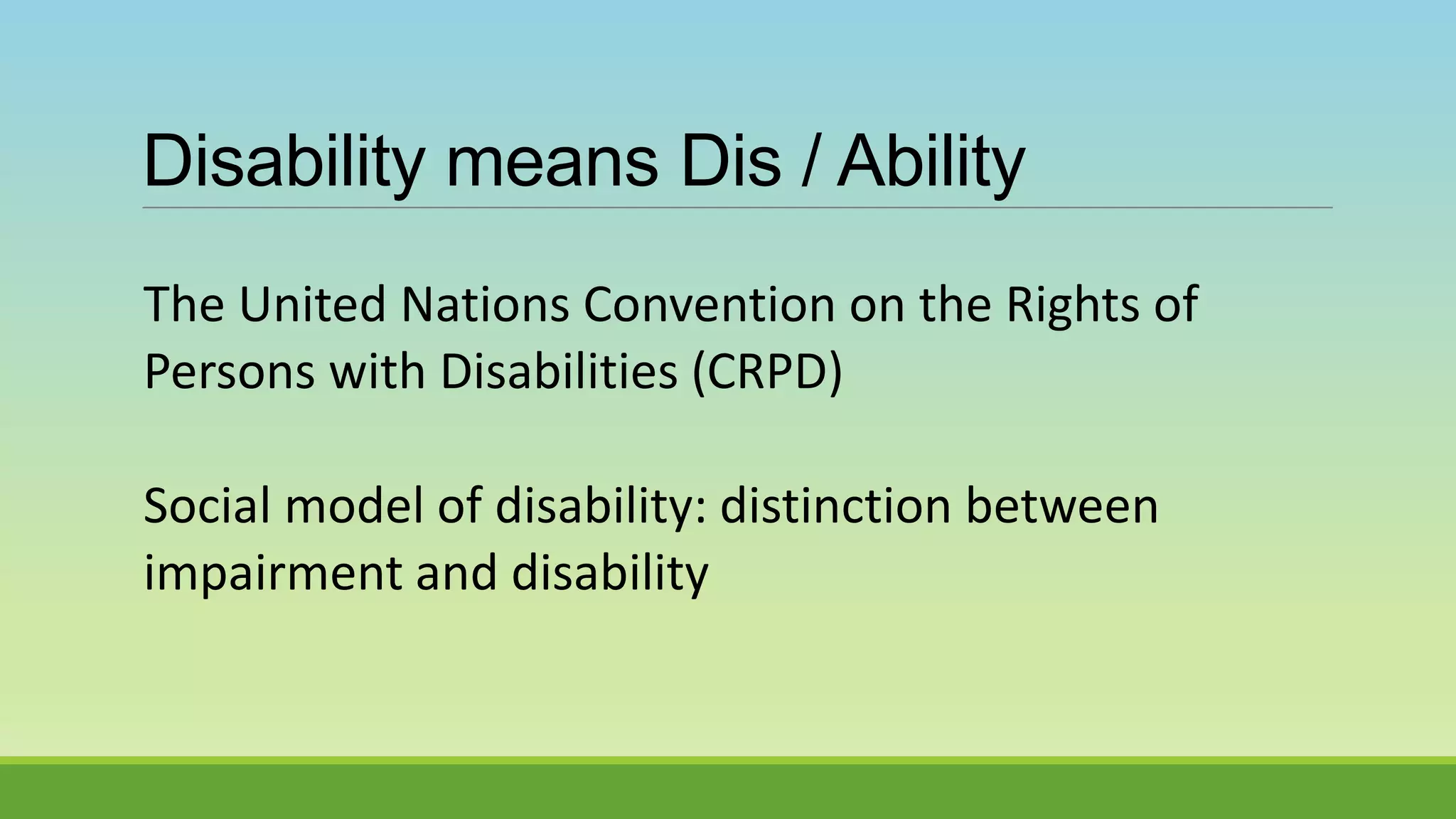 Disability means Dis / Ability

The United Nations Convention on the Rights of Persons with Disabilities (CRPD)

Social model of disability: distinction between impairment and disability